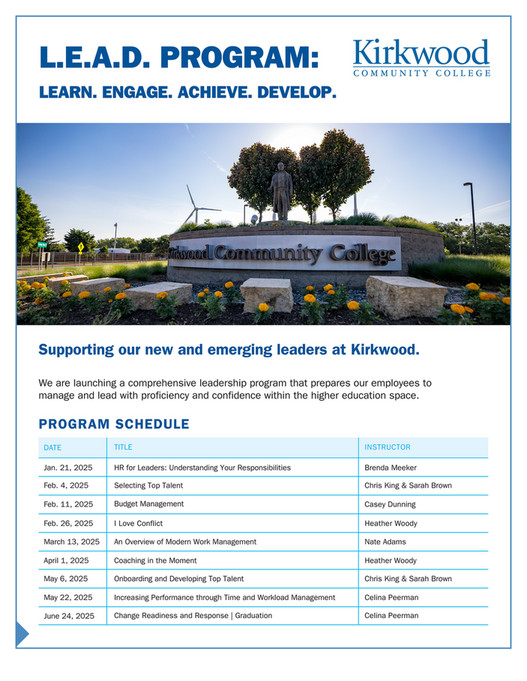 L.E.A.D. PROGRAM:

LEARN. ENGAGE. ACHIEVE. DEVELOP.

Kirkwood COMMUNITY COLLEGE

Kirkwood Community College

Supporting our new and emerging leaders at Kirkwood.

We are launching a comprehensive leadership program that prepares our employees to manage and lead with proficiency and confidence within the higher education space.

PROGRAM SCHEDULE

| DATE | TITLE | INSTRUCTOR |
|---|---|---|
| Jan. 21, 2025 | HR for Leaders: Understanding Your Responsibilities | Brenda Meeker |
| Feb. 4, 2025 | Selecting Top Talent | Chris King & Sarah Brown |
| Feb. 11, 2025 | Budget Management | Casey Dunning |
| Feb. 26, 2025 | I Love Conflict | Heather Woody |
| March 13, 2025 | An Overview of Modern Work Management | Nate Adams |
| April 1, 2025 | Coaching in the Moment | Heather Woody |
| May 6, 2025 | Onboarding and Developing Top Talent | Chris King & Sarah Brown |
| May 22, 2025 | Increasing Performance through Time and Workload Management | Celina Peerman |
| June 24, 2025 | Change Readiness and Response \| Graduation | Celina Peerman |